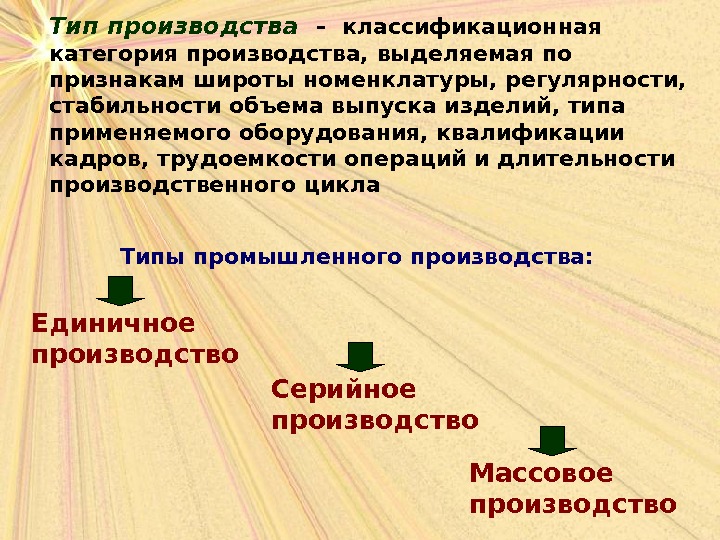 Тип производства – классификационная категория производства, выделяемая по признакам широты номенклатуры, регулярности, стабильности объема выпуска изделий, типа применяемого оборудования, квалификации кадров, трудоемкости операций и длительности производственного цикла

Типы промышленного производства:

Единичное производство

Серийное производство

Массовое производство